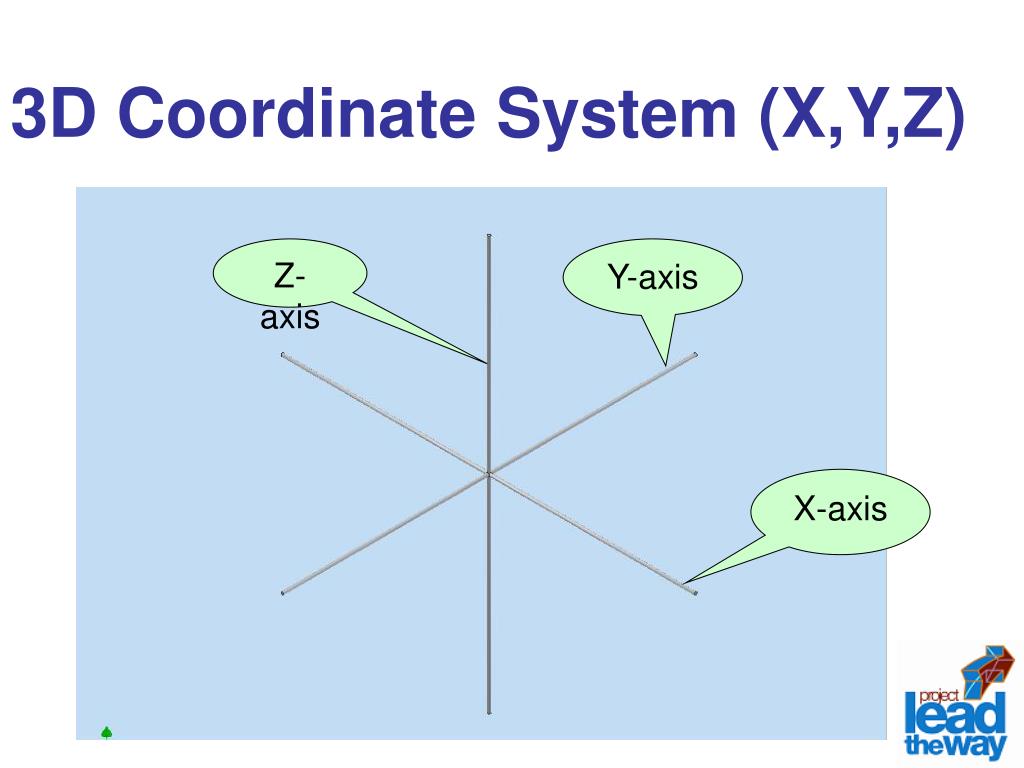 3D Coordinate System (X,Y,Z)

Z-axis

Y-axis

X-axis

project lead the way